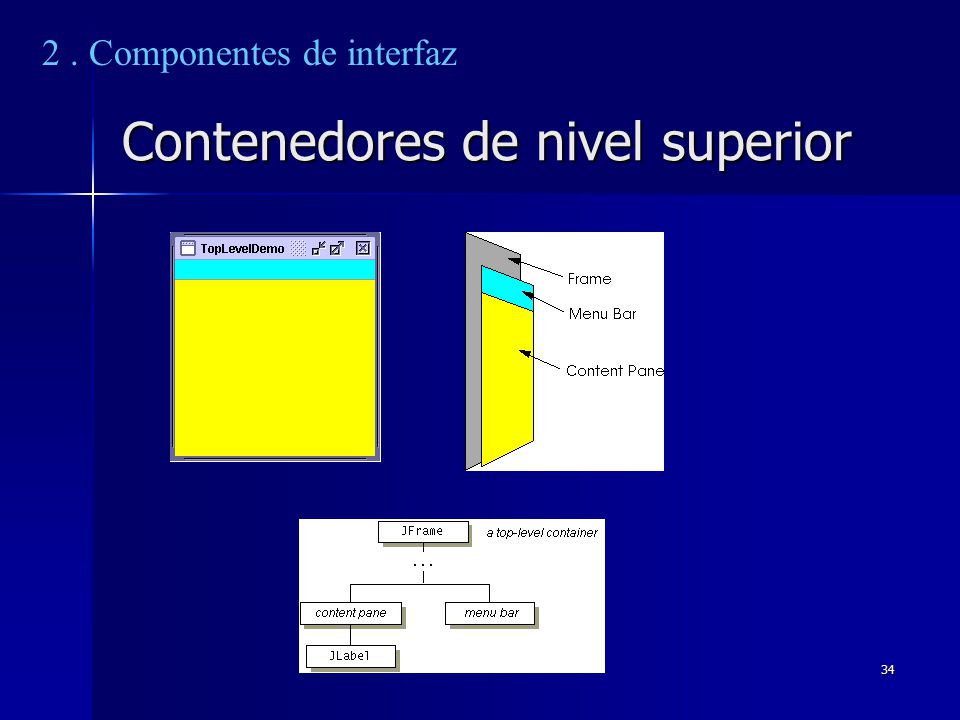 2 . Componentes de interfaz

Contenedores de nivel superior

TopLevelDemo

Frame

Menu Bar

Content Pane

JFrame

a top-level container

...

content pane

menu bar

JLabel

34